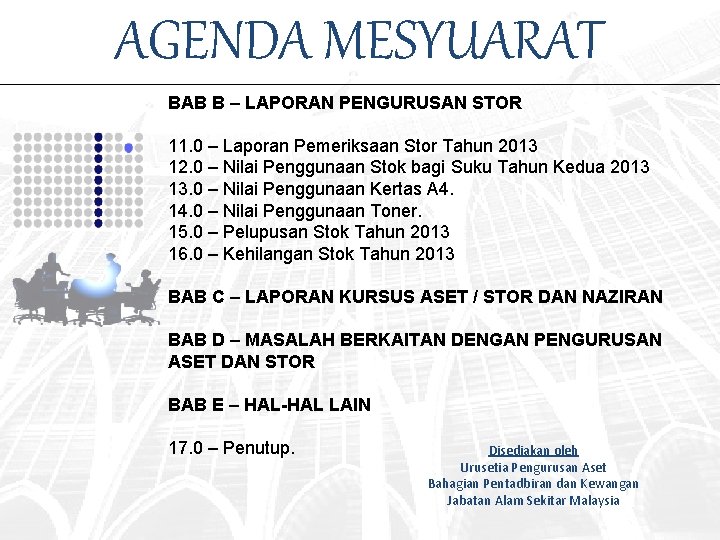 AGENDA MESYUARAT

BAB B – LAPORAN PENGURUSAN STOR

11.0 – Laporan Pemeriksaan Stor Tahun 2013
12.0 – Nilai Penggunaan Stok bagi Suku Tahun Kedua 2013
13.0 – Nilai Penggunaan Kertas A4.
14.0 – Nilai Penggunaan Toner.
15.0 – Pelupusan Stok Tahun 2013
16.0 – Kehilangan Stok Tahun 2013

BAB C – LAPORAN KURSUS ASET / STOR DAN NAZIRAN

BAB D – MASALAH BERKAITAN DENGAN PENGURUSAN ASET DAN STOR

BAB E – HAL-HAL LAIN

17.0 – Penutup.

Disediakan oleh
Urusetia Pengurusan Aset
Bahagian Pentadbiran dan Kewangan
Jabatan Alam Sekitar Malaysia